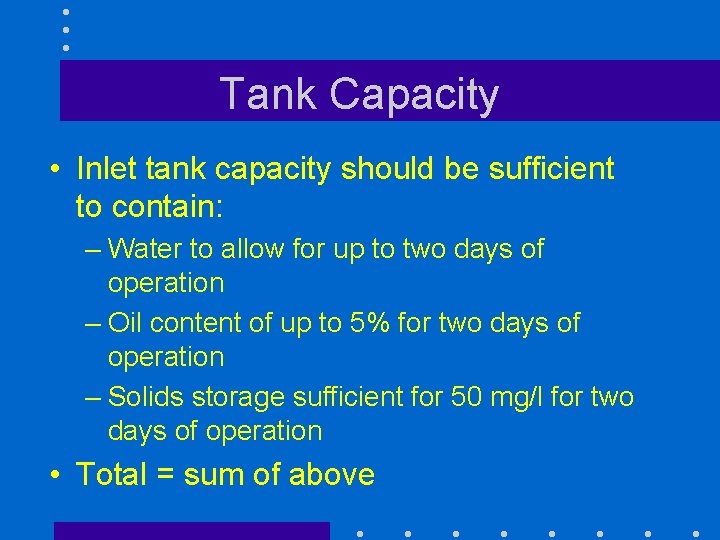 Tank Capacity

• Inlet tank capacity should be sufficient to contain:

– Water to allow for up to two days of operation

– Oil content of up to 5% for two days of operation

– Solids storage sufficient for 50 mg/l for two days of operation

• Total = sum of above